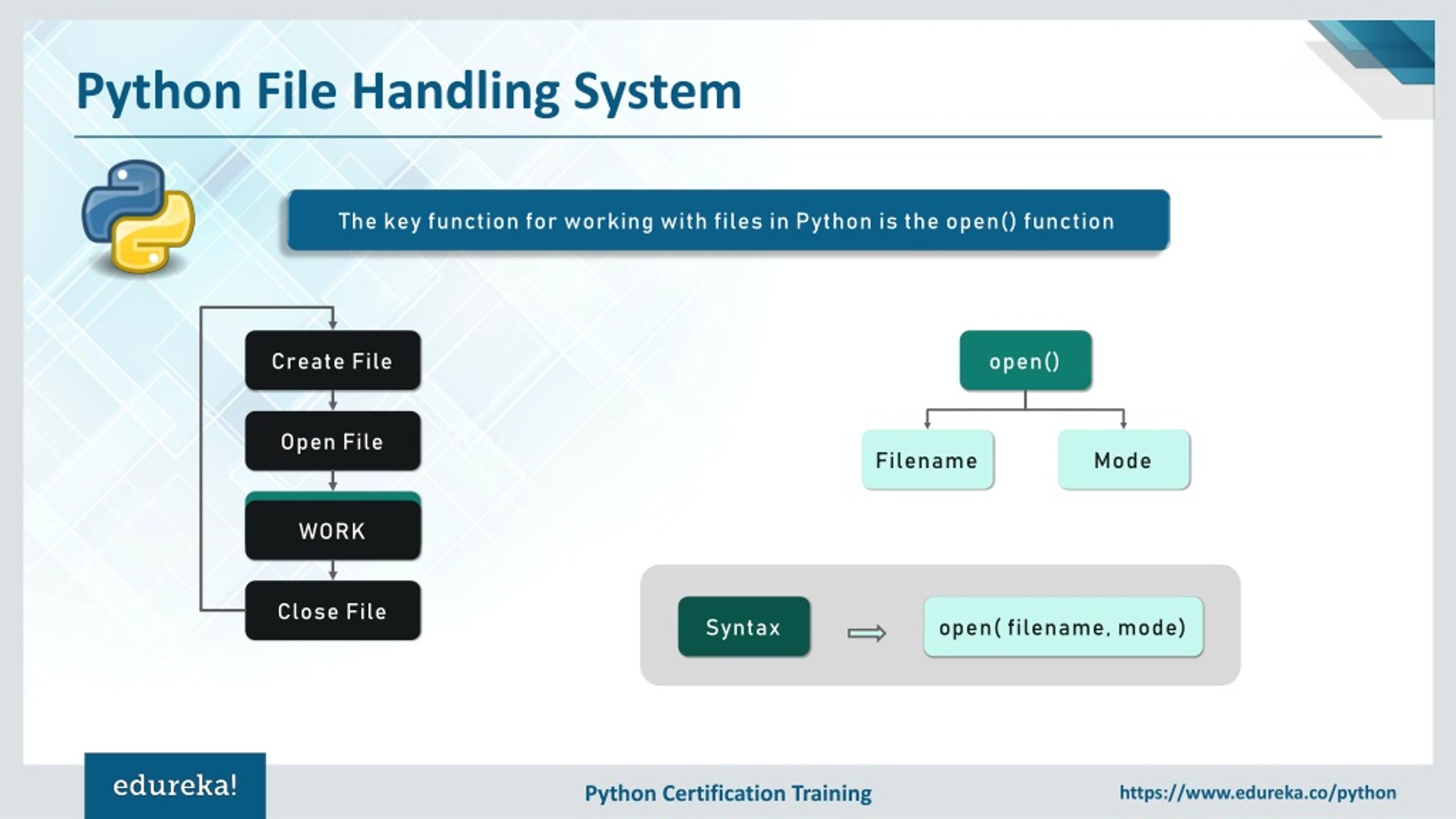 Python File Handling System

The key function for working with files in Python is the open() function

Create File

Open File

WORK

Close File

open()

Filename

Mode

Syntax

open( filename, mode)

edureka!

Python Certification Training

https://www.edureka.co/python